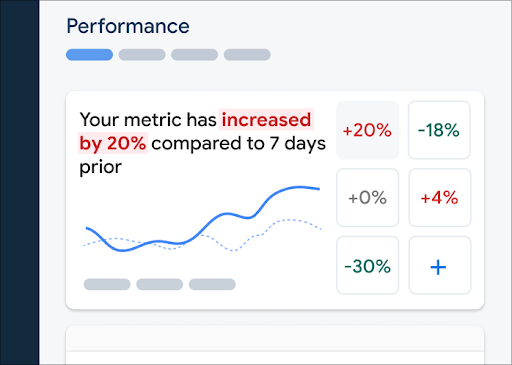 Performance

Your metric has increased by 20% compared to 7 days prior

+20%
-18%
+0%
+4%
-30%
+